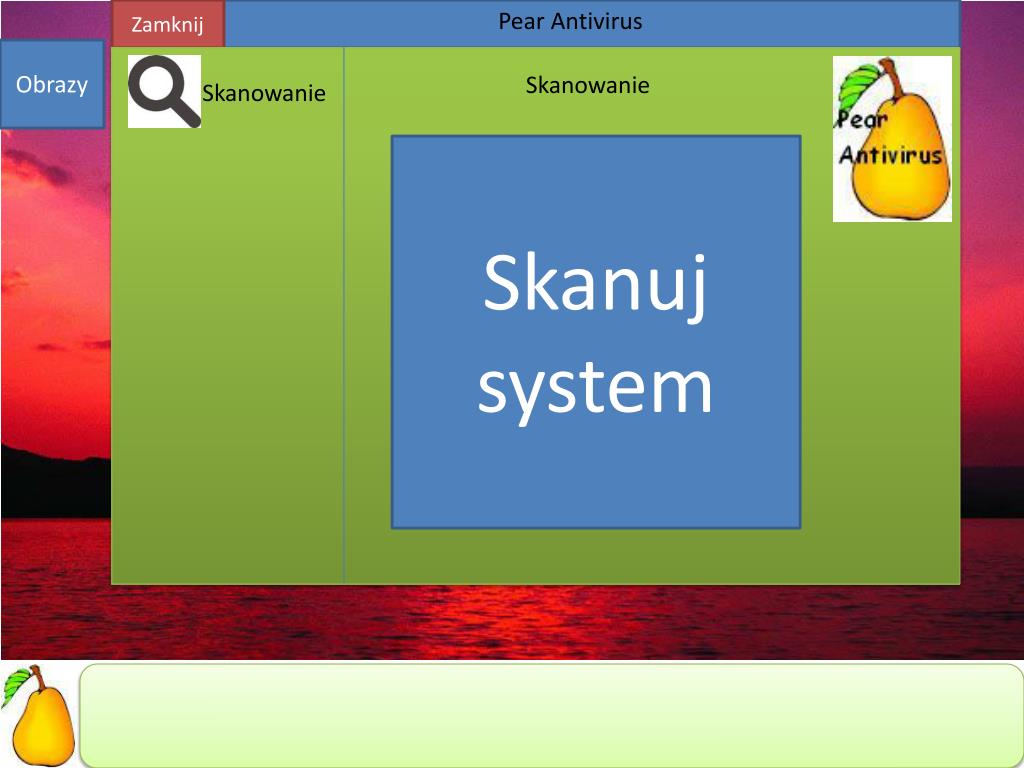 Zamknij

Pear Antivirus

Obrazy

Skanowanie

Skanowanie

Pear Antivirus

Skanuj system